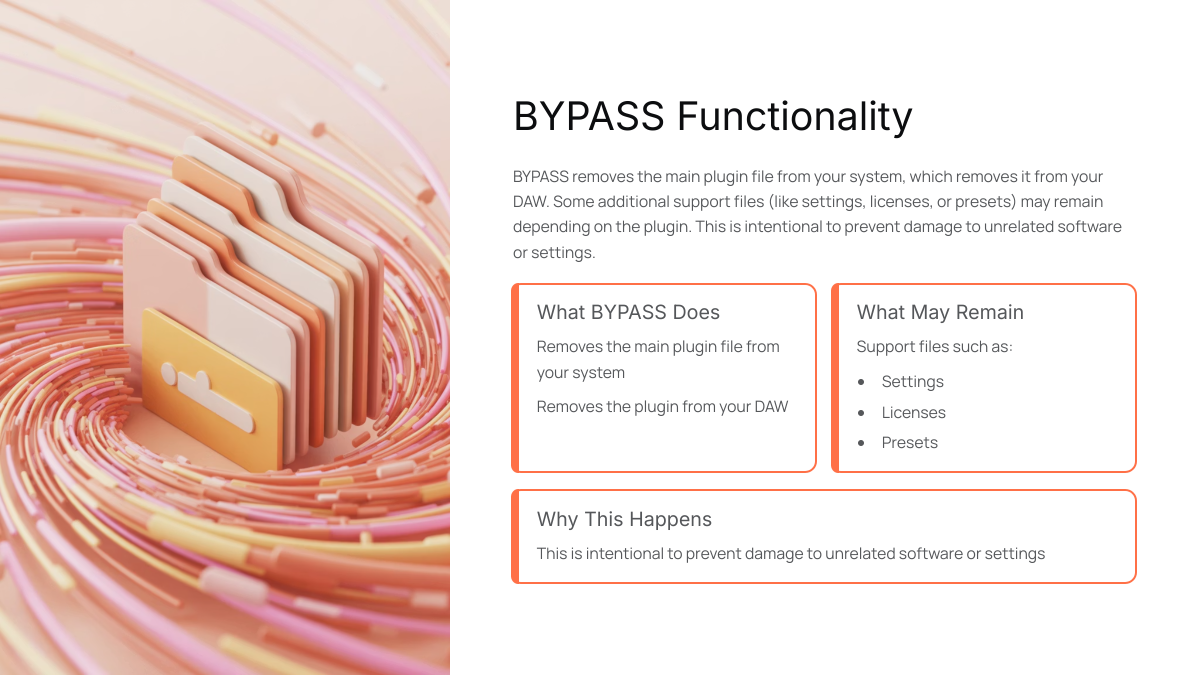 BYPASS Functionality

BYPASS removes the main plugin file from your system, which removes it from your DAW. Some additional support files (like settings, licenses, or presets) may remain depending on the plugin. This is intentional to prevent damage to unrelated software or settings.

What BYPASS Does

Removes the main plugin file from your system

Removes the plugin from your DAW

What May Remain

Support files such as:

- Settings
- Licenses
- Presets

Why This Happens

This is intentional to prevent damage to unrelated software or settings